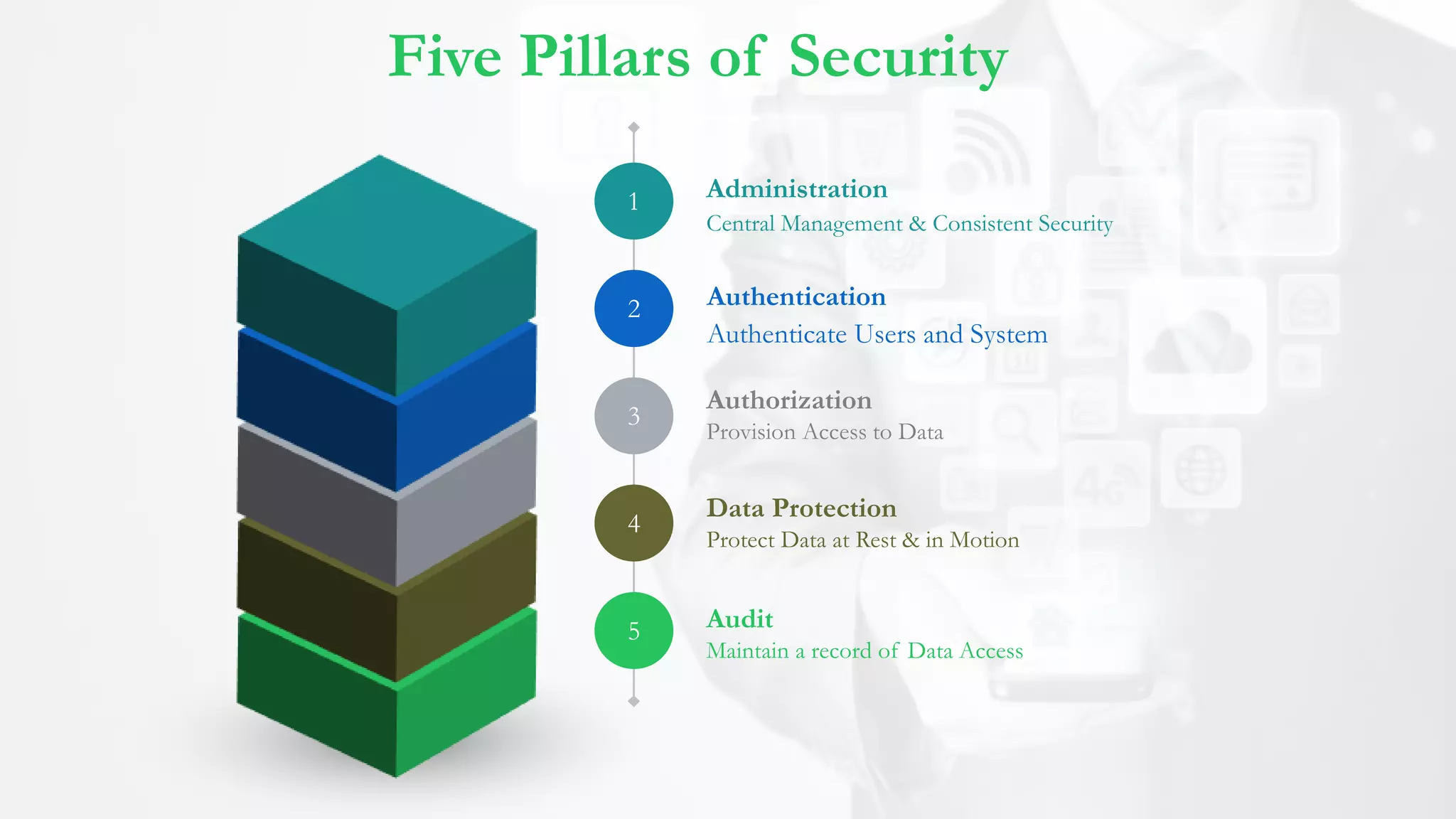 Five Pillars of Security

1
Administration
Central Management & Consistent Security

2
Authentication
Authenticate Users and System

3
Authorization
Provision Access to Data

4
Data Protection
Protect Data at Rest & in Motion

5
Audit
Maintain a record of Data Access